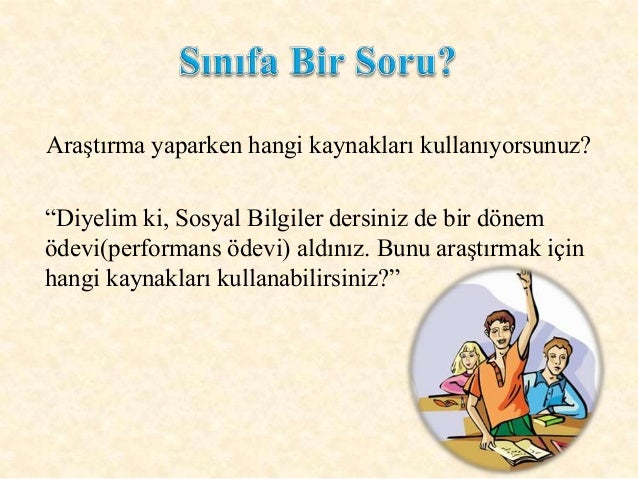 Sınıfa Bir Soru?

Araştırma yaparken hangi kaynakları kullanıyorsunuz?

“Diyelim ki, Sosyal Bilgiler dersiniz de bir dönem ödevi(performans ödevi) aldınız. Bunu araştırmak için hangi kaynakları kullanabilirsiniz?”